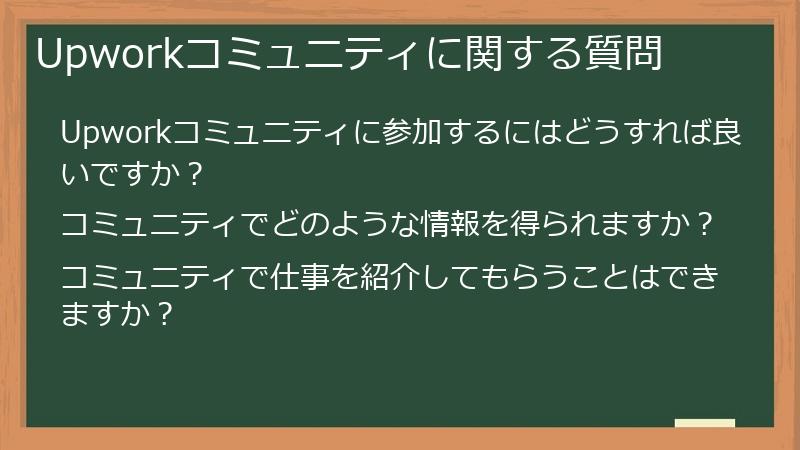 Upworkコミュニティに関する質問

Upworkコミュニティに参加するにはどうすれば良いですか？

コミュニティでどのような情報を得られますか？

コミュニティで仕事を紹介してもらうことはできますか？